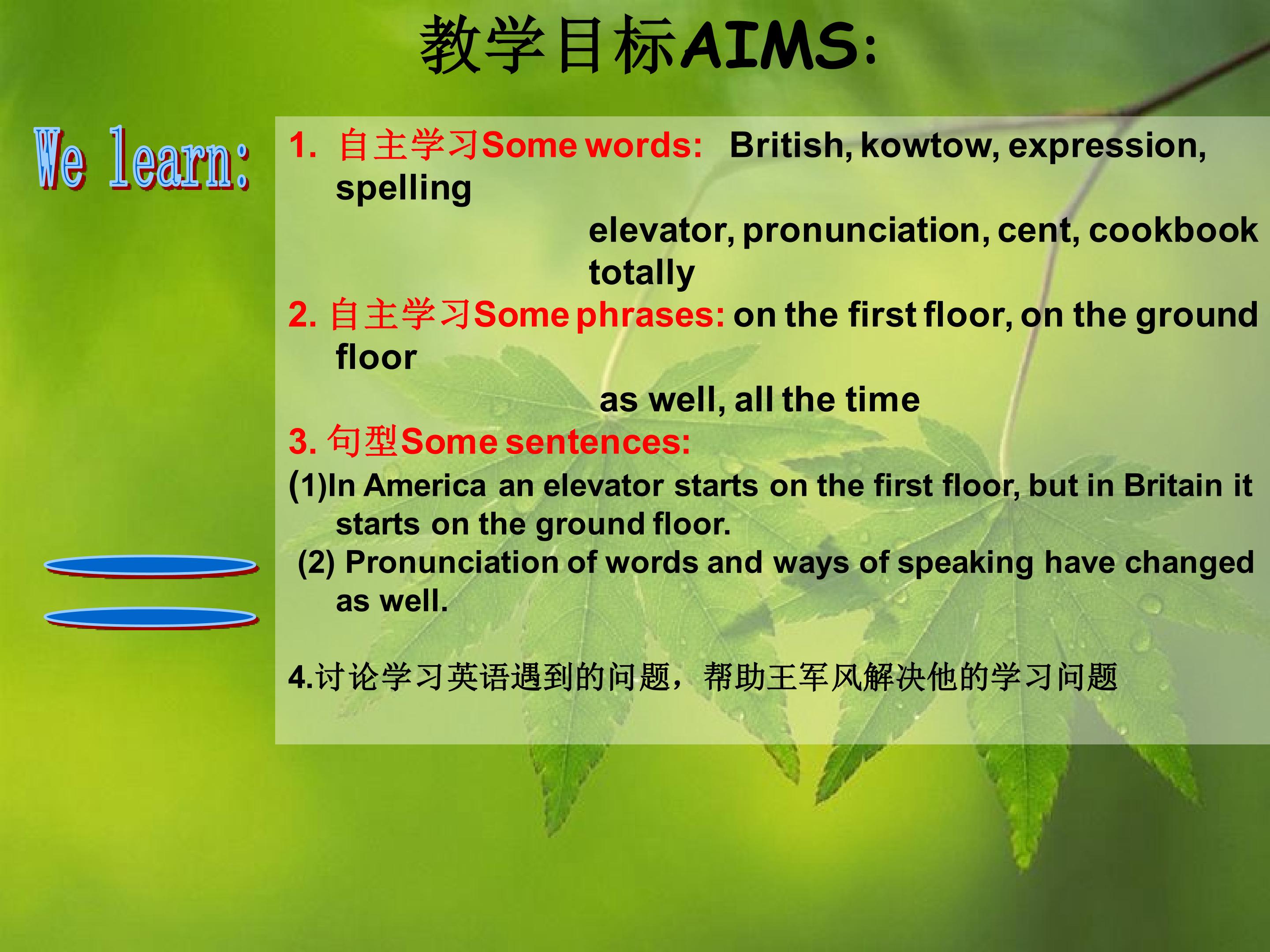 教学目标AIMS:

We learn:

1. 自主学习Some words: British, kowtow, expression, spelling
elevator, pronunciation, cent, cookbook totally
2. 自主学习Some phrases: on the first floor, on the ground floor
as well, all the time
3. 句型Some sentences:
(1)In America an elevator starts on the first floor, but in Britain it starts on the ground floor.
(2) Pronunciation of words and ways of speaking have changed as well.

4.讨论学习英语遇到的问题，帮助王军风解决他的学习问题